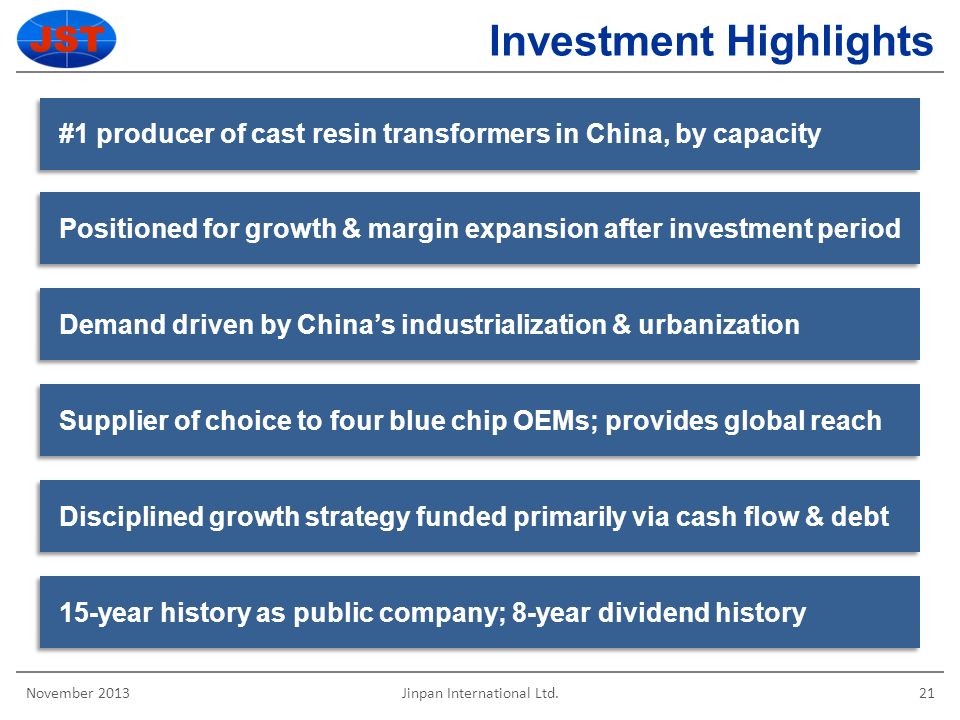 JST

Investment Highlights

#1 producer of cast resin transformers in China, by capacity

Positioned for growth & margin expansion after investment period

Demand driven by China's industrialization & urbanization

Supplier of choice to four blue chip OEMs; provides global reach

Disciplined growth strategy funded primarily via cash flow & debt

15-year history as public company; 8-year dividend history

November 2013 Jinpan International Ltd. 21